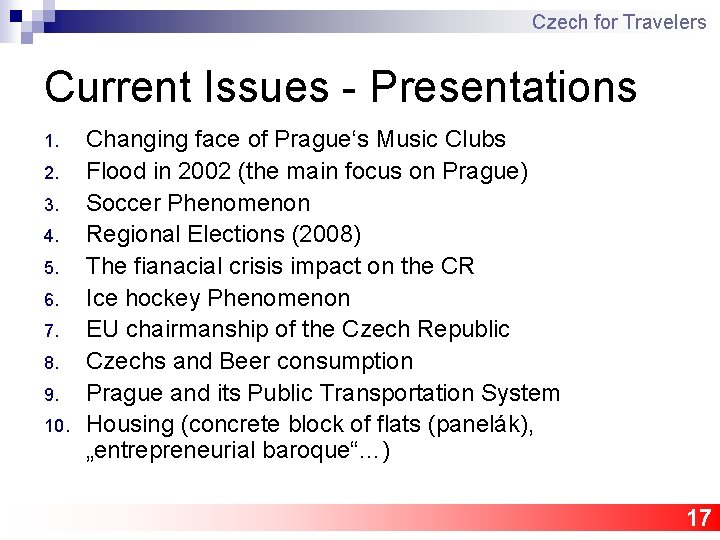 Czech for Travelers

Current Issues - Presentations

1. Changing face of Prague‘s Music Clubs
2. Flood in 2002 (the main focus on Prague)
3. Soccer Phenomenon
4. Regional Elections (2008)
5. The fianacial crisis impact on the CR
6. Ice hockey Phenomenon
7. EU chairmanship of the Czech Republic
8. Czechs and Beer consumption
9. Prague and its Public Transportation System
10. Housing (concrete block of flats (panelák), „entrepreneurial baroque“...)

17